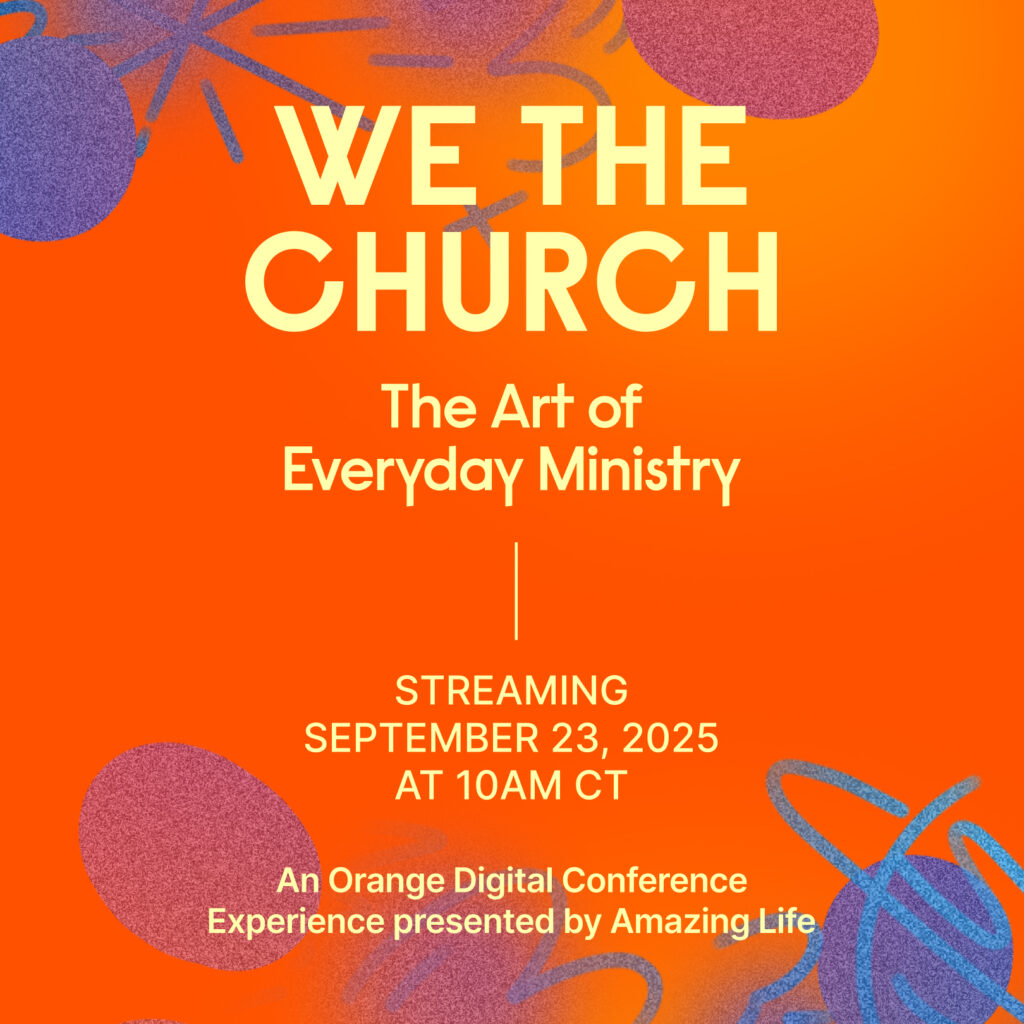 WE THE CHURCH

The Art of Everyday Ministry

STREAMING
SEPTEMBER 23, 2025
AT 10AM CT

An Orange Digital Conference Experience presented by Amazing Life